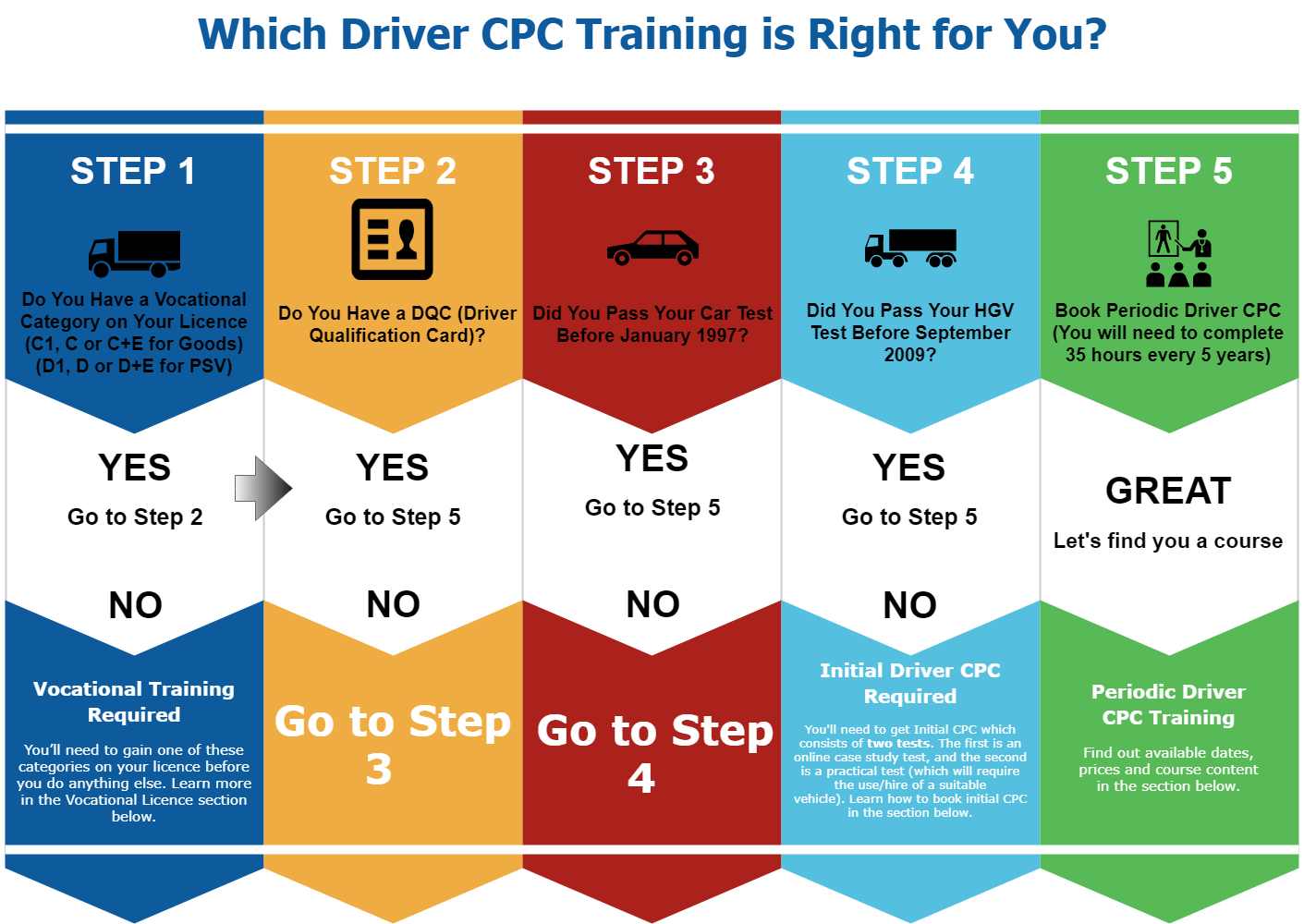 Which Driver CPC Training is Right for You?

STEP 1

Do You Have a Vocational Category on Your Licence (C1, C or C+E for Goods) (D1, D or D+E for PSV)

YES

Go to Step 2

NO

Vocational Training Required

You'll need to gain one of these categories on your licence before you do anything else. Learn more in the Vocational Licence section below.

STEP 2

Do You Have a DQC (Driver Qualification Card)?

YES

Go to Step 5

NO

Go to Step 3

STEP 3

Did You Pass Your Car Test Before January 1997?

YES

Go to Step 5

NO

Go to Step 4

STEP 4

Did You Pass Your HGV Test Before September 2009?

YES

Go to Step 5

NO

Initial Driver CPC Required

You'll need to get Initial CPC which consists of two tests. The first is an online case study test, and the second is a practical test (which will require the use/hire of a suitable vehicle). Learn how to book initial CPC in the section below.

STEP 5

Book Periodic Driver CPC (You will need to complete 35 hours every 5 years)

GREAT

Let's find you a course

Periodic Driver CPC Training

Find out available dates, prices and course content in the section below.